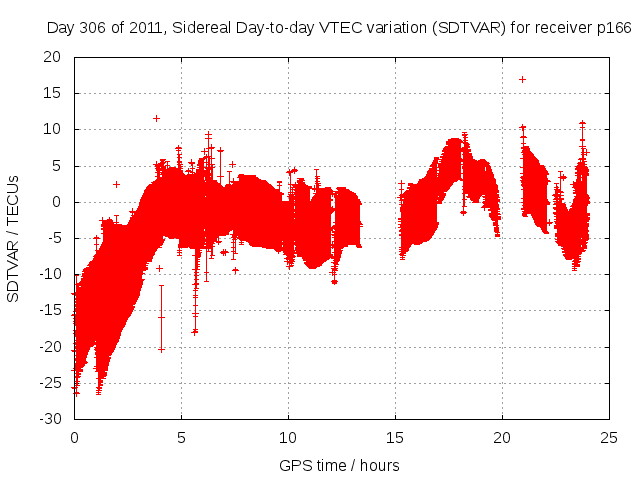 Day 306 of 2011, Sidereal Day-to-day VTEC variation (SDTVAR) for receiver p166

SDTVAR / TECUs

20
15
10
5
0
-5
-10
-15
-20
-25
-30

0
5
10
15
20
25

GPS time / hours